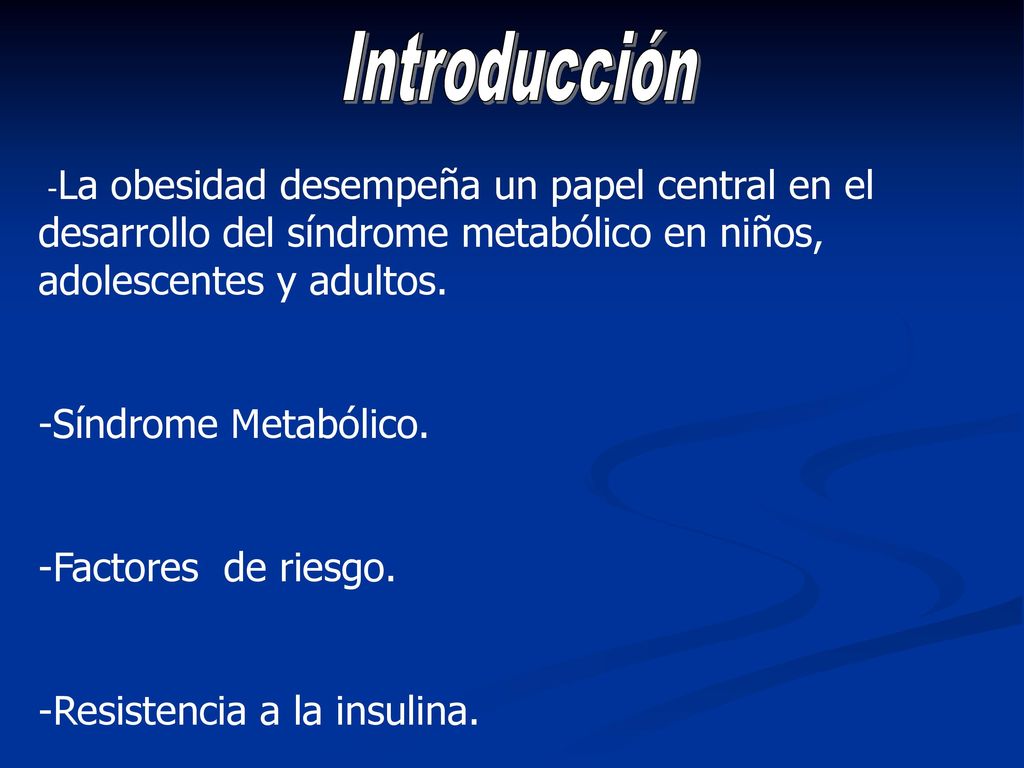 Introducción

-La obesidad desempeña un papel central en el desarrollo del síndrome metabólico en niños, adolescentes y adultos.

-Síndrome Metabólico.

-Factores de riesgo.

-Resistencia a la insulina.